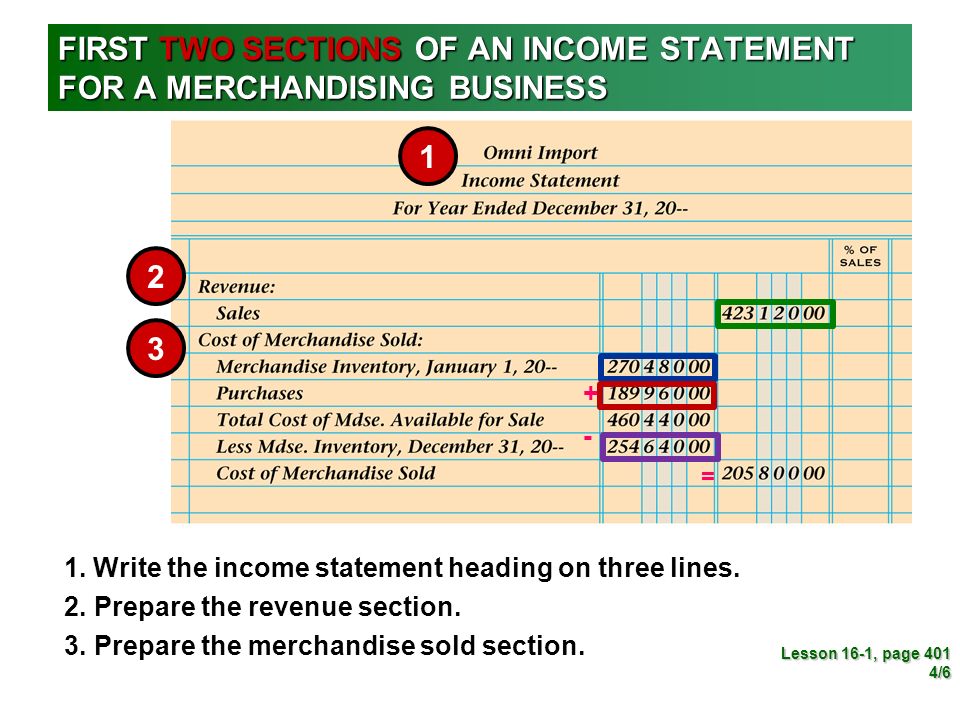 FIRST TWO SECTIONS OF AN INCOME STATEMENT FOR A MERCHANDISING BUSINESS

1

Omni Import
Income Statement
For Year Ended December 31, 20--

2

3

| | | | % OF SALES |
|---|---|---|---|
| Revenue: | | | |
| Sales | | 423 1 2 0 00 | |
| Cost of Merchandise Sold: | | | |
| Merchandise Inventory, January 1, 20-- | 270 4 8 0 00 | | |
| Purchases | + 189 9 6 0 00 | | |
| Total Cost of Mdse. Available for Sale | 460 4 4 0 00 | | |
| Less Mdse. Inventory, December 31, 20-- | - 254 6 4 0 00 | | |
| Cost of Merchandise Sold | | = 205 8 0 0 00 | |

1. Write the income statement heading on three lines.
2. Prepare the revenue section.
3. Prepare the merchandise sold section.

Lesson 16-1, page 401
4/6